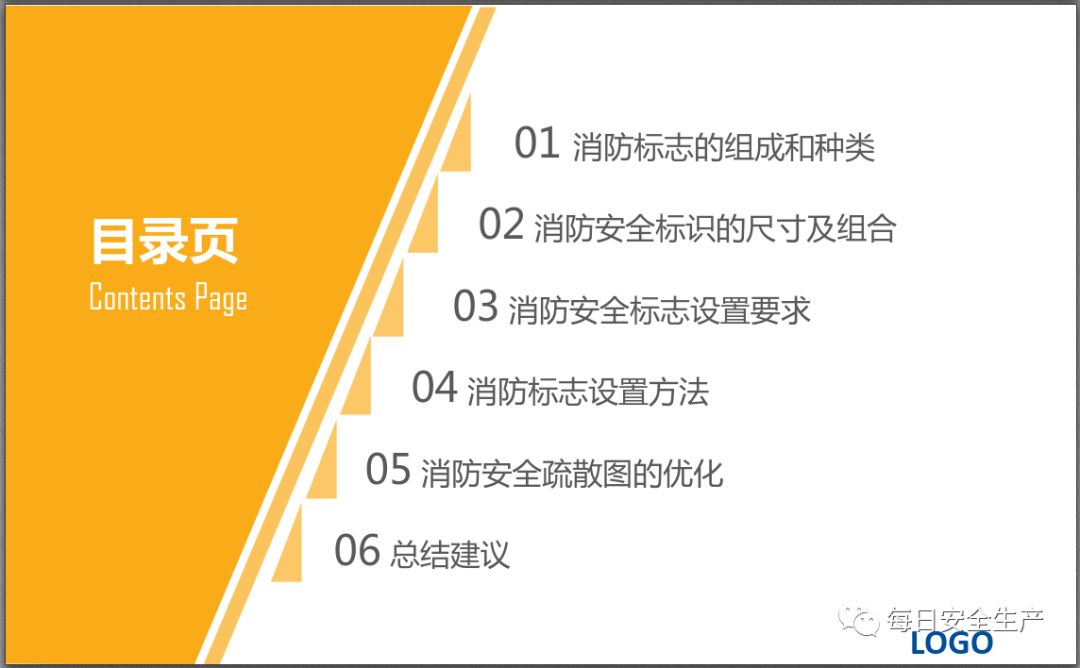 目录页
Contents Page

01 消防标志的组成和种类

02 消防安全标识的尺寸及组合

03 消防安全标志设置要求

04 消防标志设置方法

05 消防安全疏散图的优化

06 总结建议

每日安全生产
LOGO